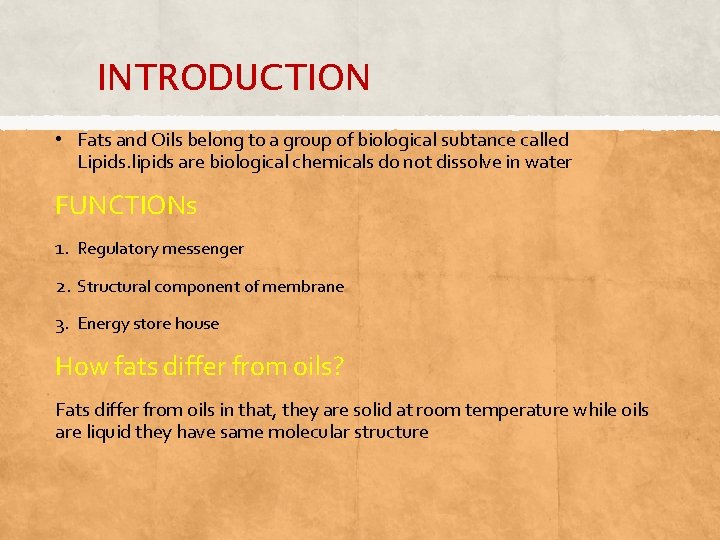 INTRODUCTION

• Fats and Oils belong to a group of biological subtance called Lipids.lipids are biological chemicals do not dissolve in water

FUNCTIONs

1. Regulatory messenger

2. Structural component of membrane

3. Energy store house

How fats differ from oils?

Fats differ from oils in that, they are solid at room temperature while oils are liquid they have same molecular structure